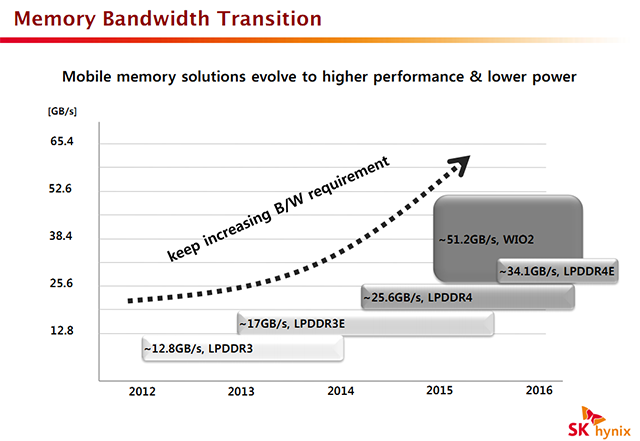 Memory Bandwidth Transition

Mobile memory solutions evolve to higher performance & lower power

[GB/s]

65.4

52.6

38.4

25.6

12.8

keep increasing B/W requirement

~51.2GB/s, WIO2

~34.1GB/s, LPDDR4E

~25.6GB/s, LPDDR4

~17GB/s, LPDDR3E

~12.8GB/s, LPDDR3

2012

2013

2014

2015

2016

SK hynix